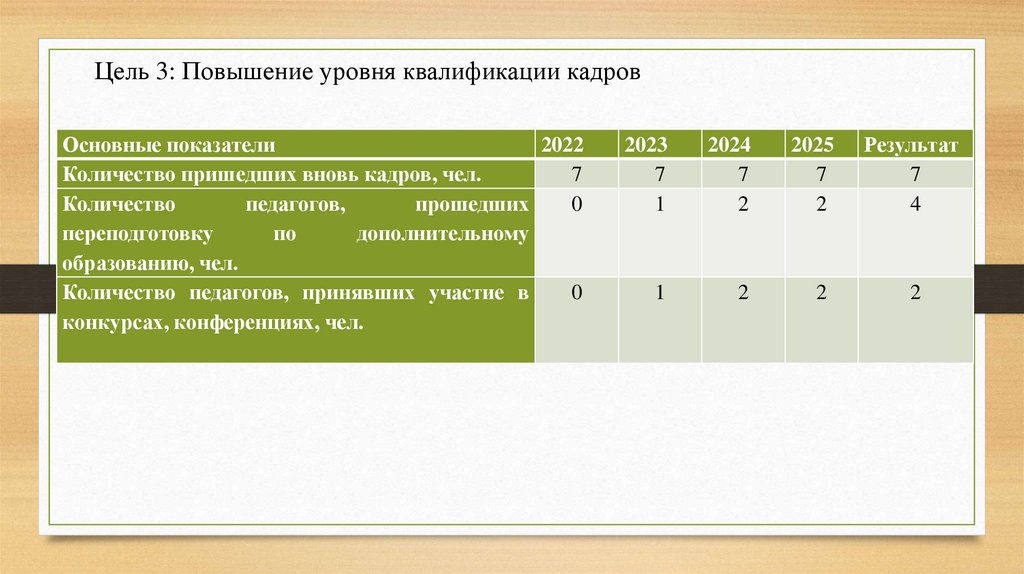 Цель 3: Повышение уровня квалификации кадров

| Основные показатели | 2022 | 2023 | 2024 | 2025 | Результат |
|---|---|---|---|---|---|
| Количество пришедших вновь кадров, чел. | 7 | 7 | 7 | 7 | 7 |
| Количество педагогов, прошедших переподготовку по дополнительному образованию, чел. | 0 | 1 | 2 | 2 | 4 |
| Количество педагогов, принявших участие в конкурсах, конференциях, чел. | 0 | 1 | 2 | 2 | 2 |